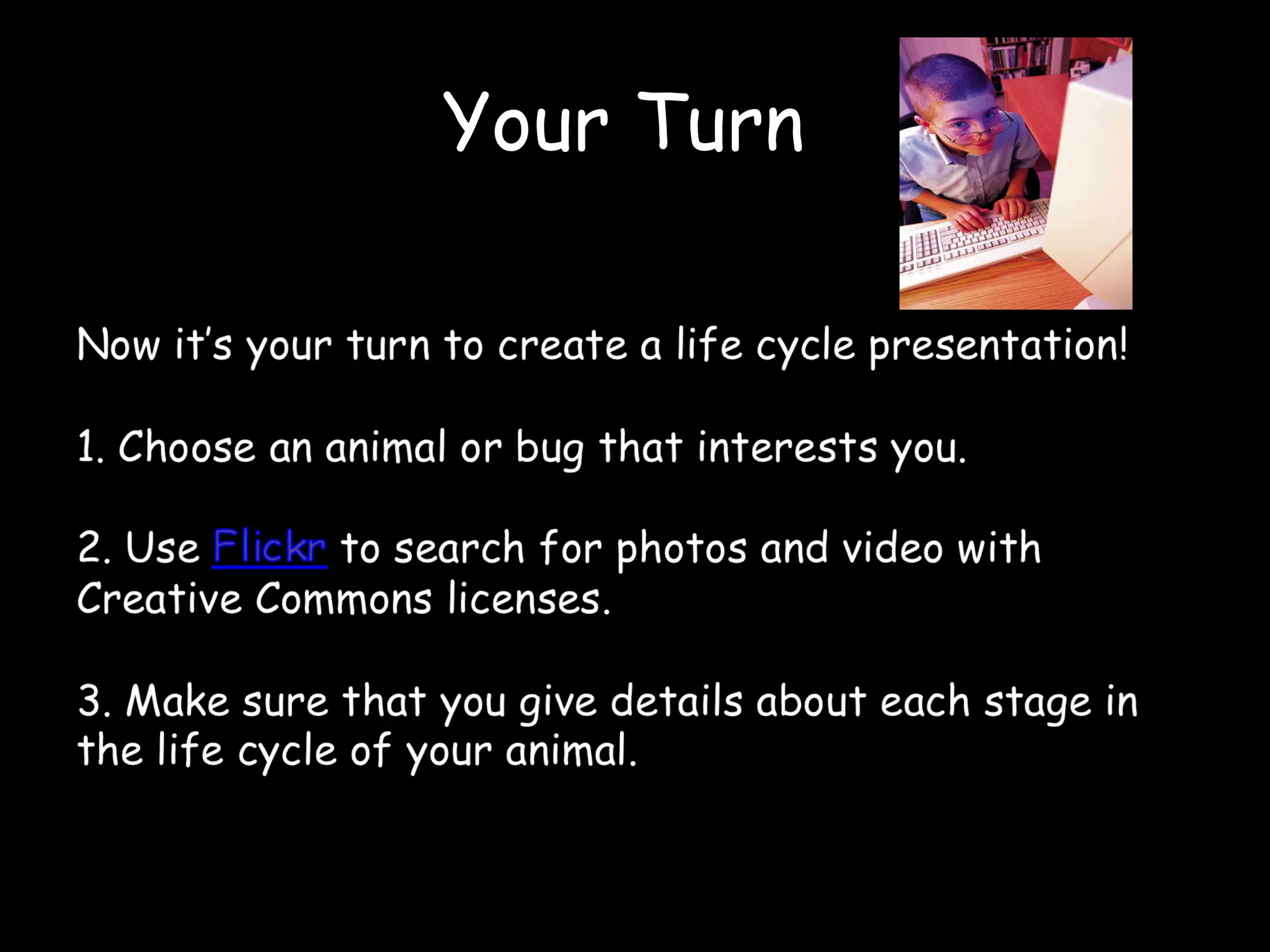 Your Turn

Now it's your turn to create a life cycle presentation!

1. Choose an animal or bug that interests you.

2. Use Flickr to search for photos and video with Creative Commons licenses.

3. Make sure that you give details about each stage in the life cycle of your animal.